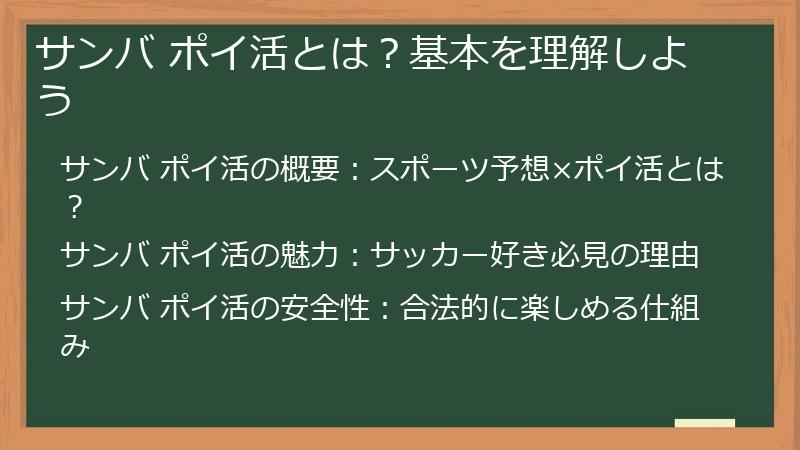 サンバ ポイ活とは？基本を理解しよう

サンバ ポイ活の概要：スポーツ予想×ポイ活とは？

サンバ ポイ活の魅力：サッカー好き必見の理由

サンバ ポイ活の安全性：合法的に楽しめる仕組み